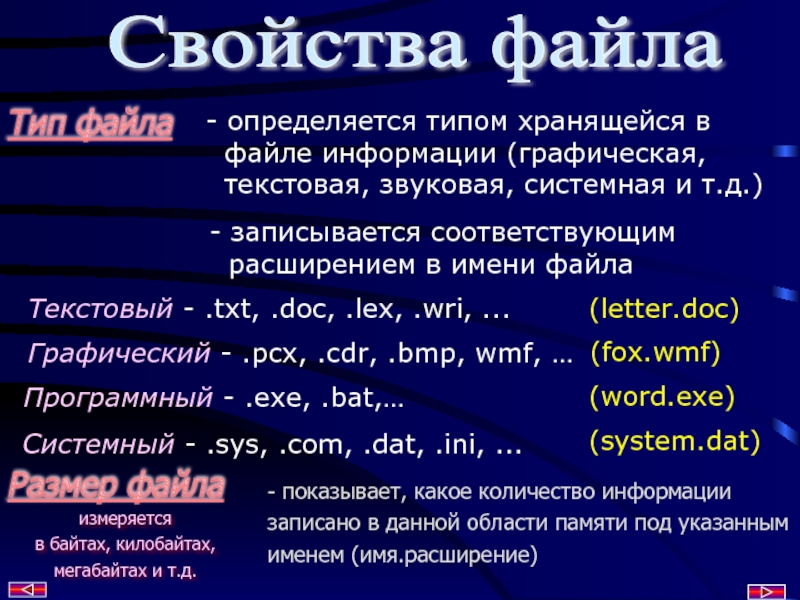 Свойства файла

Тип файла - определяется типом хранящейся в файле информации (графическая, текстовая, звуковая, системная и т.д.)

- записывается соответствующим расширением в имени файла

Текстовый - .txt, .doc, .lex, .wri, ... (letter.doc)

Графический - .pcx, .cdr, .bmp, wmf, … (fox.wmf)

Программный - .exe, .bat,… (word.exe)

Системный - .sys, .com, .dat, .ini, ... (system.dat)

Размер файла измеряется в байтах, килобайтах, мегабайтах и т.д.

- показывает, какое количество информации записано в данной области памяти под указанным именем (имя.расширение)